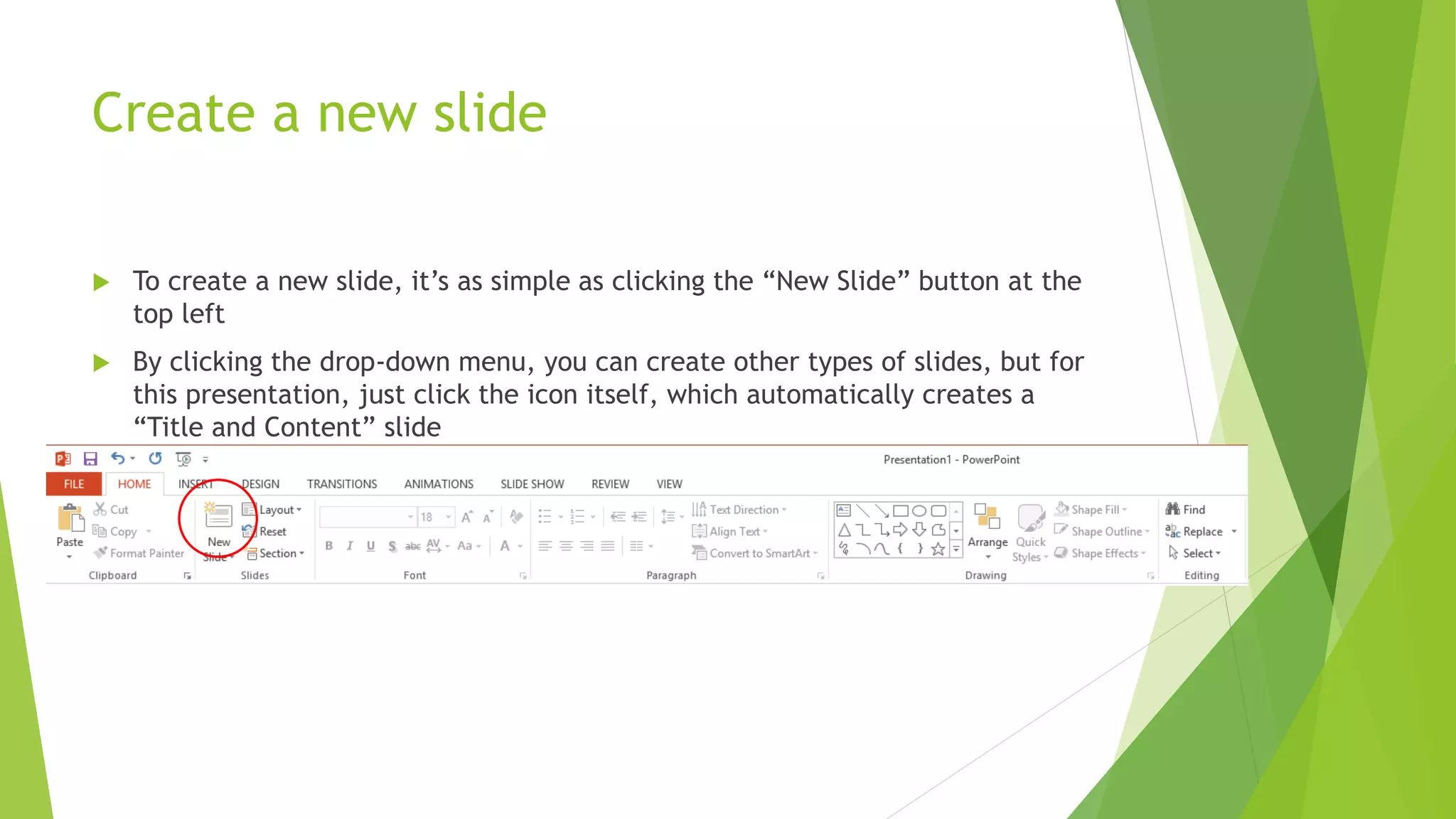 Create a new slide

To create a new slide, it's as simple as clicking the "New Slide" button at the top left

By clicking the drop-down menu, you can create other types of slides, but for this presentation, just click the icon itself, which automatically creates a "Title and Content" slide

Presentation1 - PowerPoint

FILE HOME INSERT DESIGN TRANSITIONS ANIMATIONS SLIDE SHOW REVIEW VIEW

Paste Cut Copy Format Painter Clipboard

New Slide Layout Reset Section Slides

18 B I U S abc AV Aa A Font

Text Direction Align Text Convert to SmartArt Paragraph

Arrange Quick Styles Shape Fill Shape Outline Shape Effects Drawing

Find Replace Select Editing